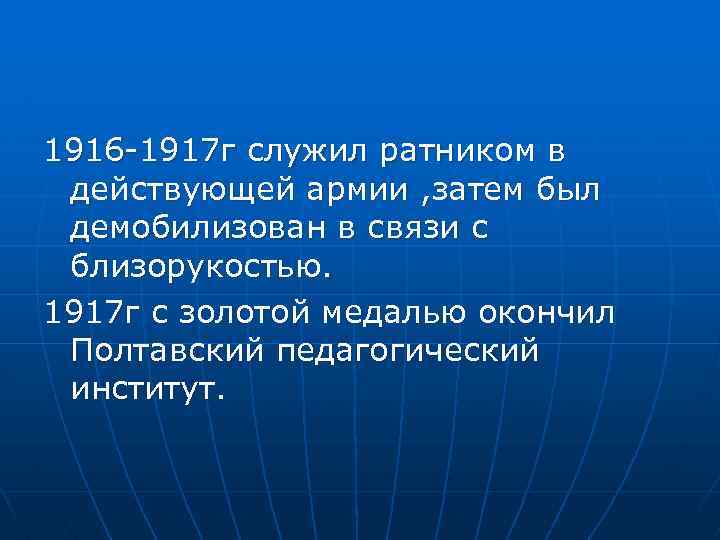 1916-1917г служил ратником в действующей армии ,затем был демобилизован в связи с близорукостью.

1917г с золотой медалью окончил Полтавский педагогический институт.